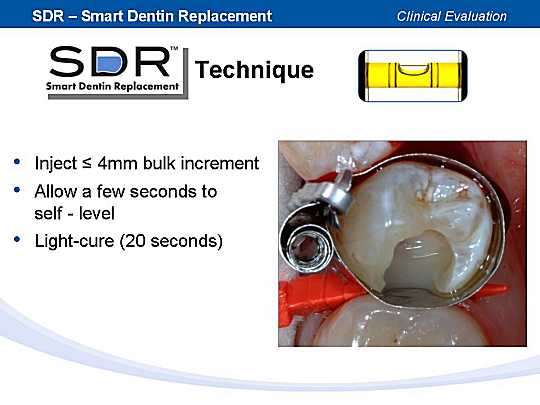 SDR – Smart Dentin Replacement

Clinical Evaluation

SDR™
Smart Dentin Replacement

Technique

• Inject ≤ 4mm bulk increment
• Allow a few seconds to self - level
• Light-cure (20 seconds)